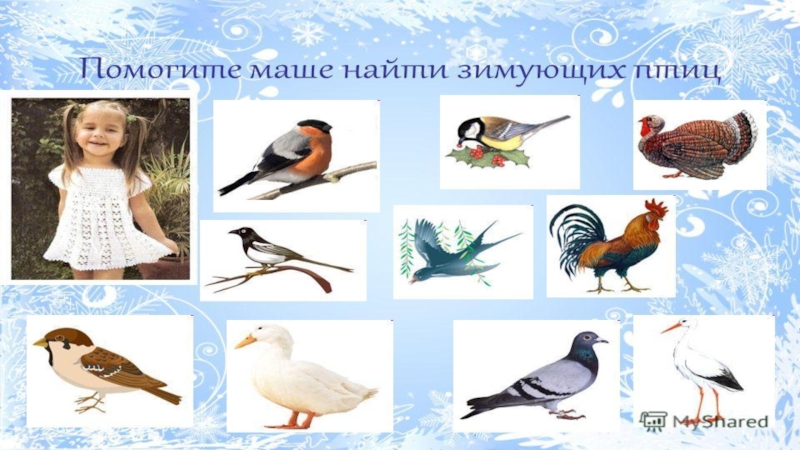 Помогите маше найти зимующих птиц

MyShared